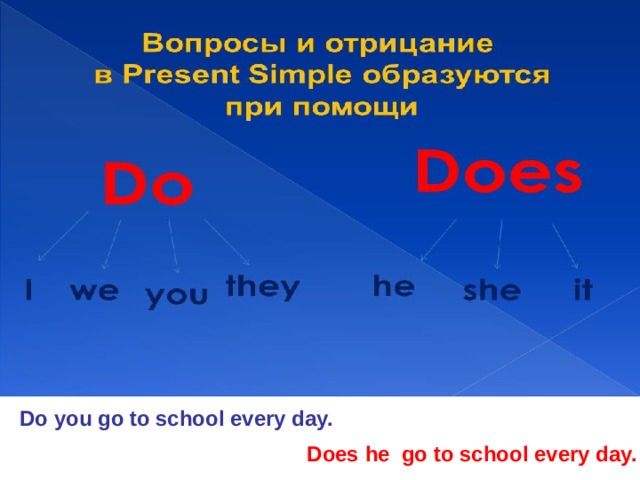 Вопросы и отрицание в Present Simple образуются при помощи

Do

Does

I we you they

he she it

Do you go to school every day.

Does he go to school every day.